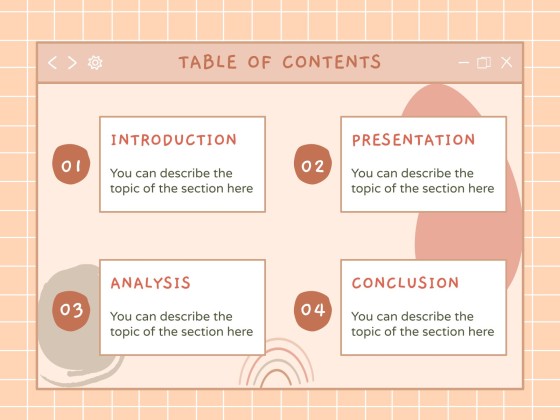 TABLE OF CONTENTS

01

INTRODUCTION

You can describe the topic of the section here

02

PRESENTATION

You can describe the topic of the section here

03

ANALYSIS

You can describe the topic of the section here

04

CONCLUSION

You can describe the topic of the section here